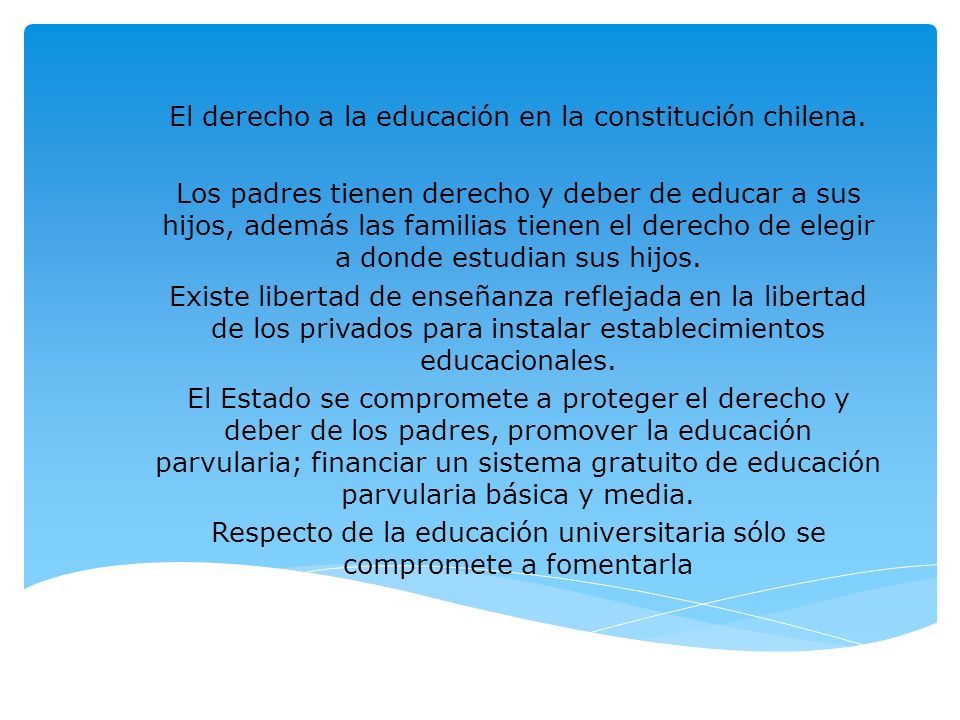 El derecho a la educación en la constitución chilena.

Los padres tienen derecho y deber de educar a sus hijos, además las familias tienen el derecho de elegir a donde estudian sus hijos.

Existe libertad de enseñanza reflejada en la libertad de los privados para instalar establecimientos educacionales.

El Estado se compromete a proteger el derecho y deber de los padres, promover la educación parvularia; financiar un sistema gratuito de educación parvularia básica y media.

Respecto de la educación universitaria sólo se compromete a fomentarla